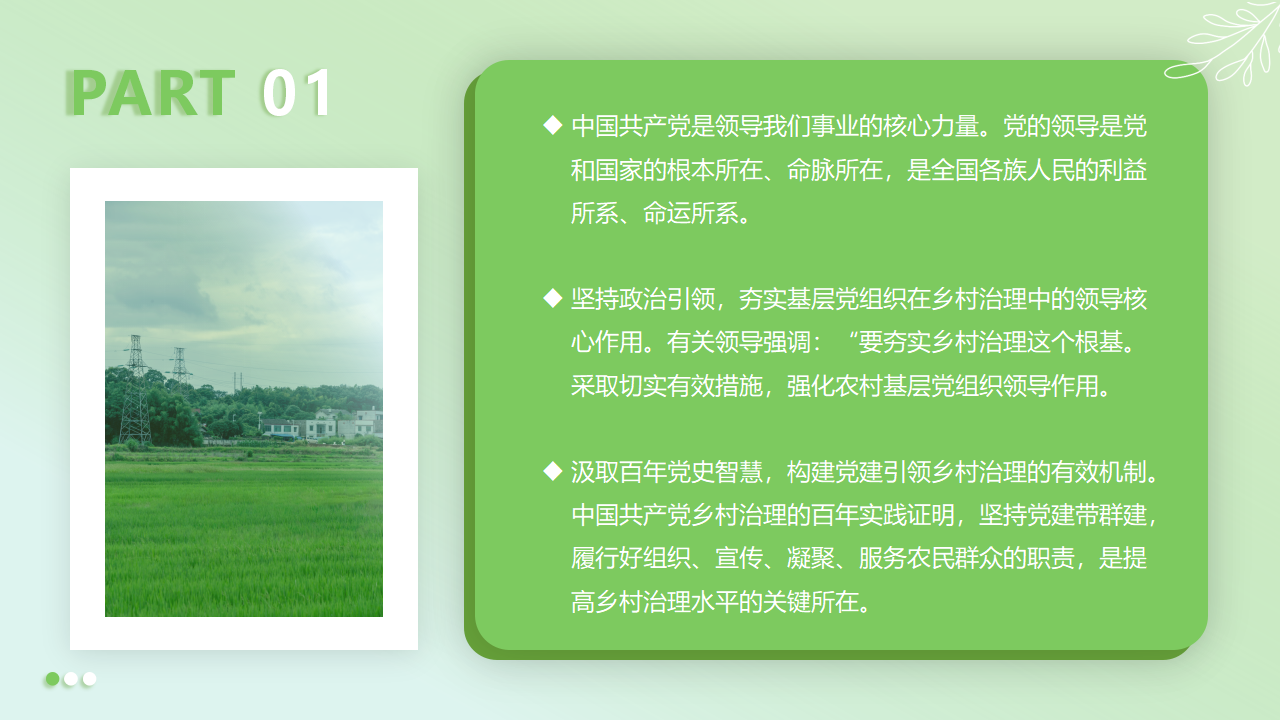 PART 01

◆ 中国共产党是领导我们事业的核心力量。党的领导是党和国家的根本所在、命脉所在，是全国各族人民的利益所系、命运所系。

◆ 坚持政治引领，夯实基层党组织在乡村治理中的领导核心作用。有关领导强调：“要夯实乡村治理这个根基。采取切实有效措施，强化农村基层党组织领导作用。

◆ 汲取百年党史智慧，构建党建引领乡村治理的有效机制。中国共产党乡村治理的百年实践证明，坚持党建带群建，履行好组织、宣传、凝聚、服务农民群众的职责，是提高乡村治理水平的关键所在。